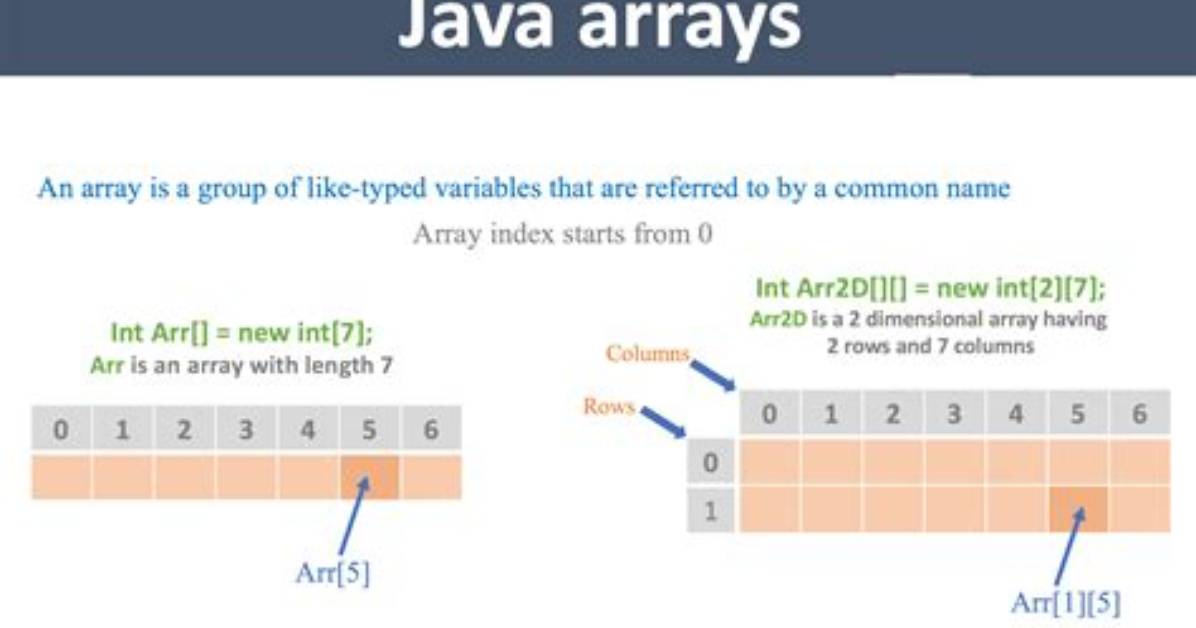 Java arrays

An array is a group of like-typed variables that are referred to by a common name

Array index starts from 0

Int Arr[] = new int[7];
Arr is an array with length 7

| 0 | 1 | 2 | 3 | 4 | 5 | 6 |
|---|---|---|---|---|---|---|
|  |  |  |  |  |  |  |

Arr[5]

Int Arr2D[][] = new int[2][7];
Arr2D is a 2 dimensional array having 2 rows and 7 columns

Columns

Rows

|   | 0 | 1 | 2 | 3 | 4 | 5 | 6 |
|---|---|---|---|---|---|---|---|
| 0 |  |  |  |  |  |  |  |
| 1 |  |  |  |  |  |  |  |

Arr[1][5]